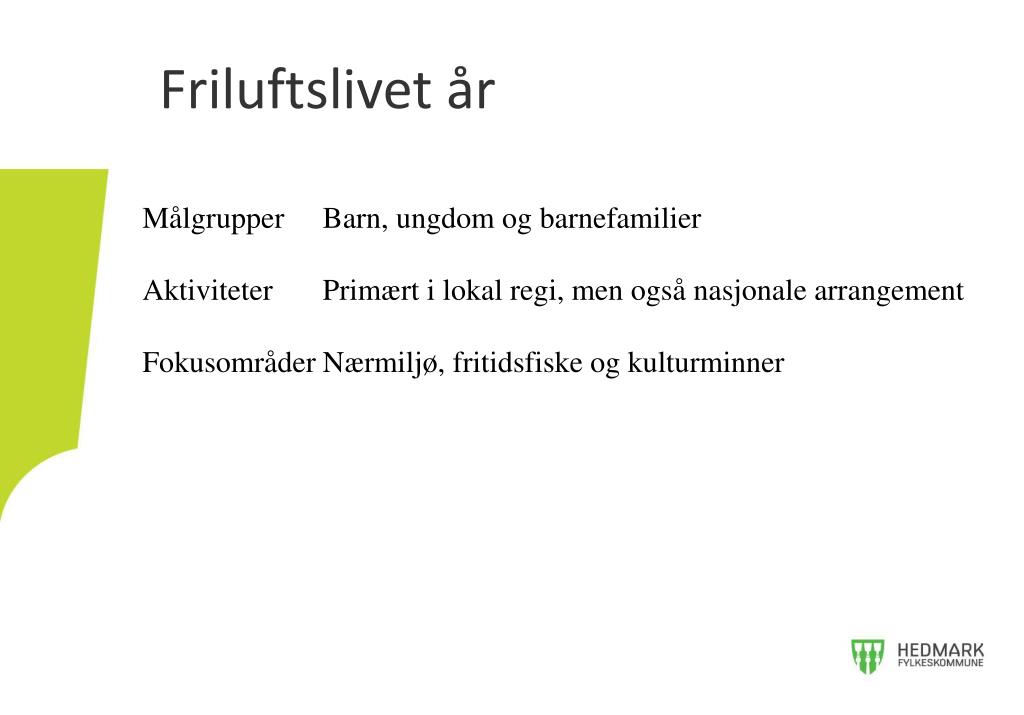 Friluftslivet år

Målgrupper Barn, ungdom og barnefamilier

Aktiviteter Primært i lokal regi, men også nasjonale arrangement

Fokusområder Nærmiljø, fritidsfiske og kulturminner

HEDMARK
FYLKESKOMMUNE